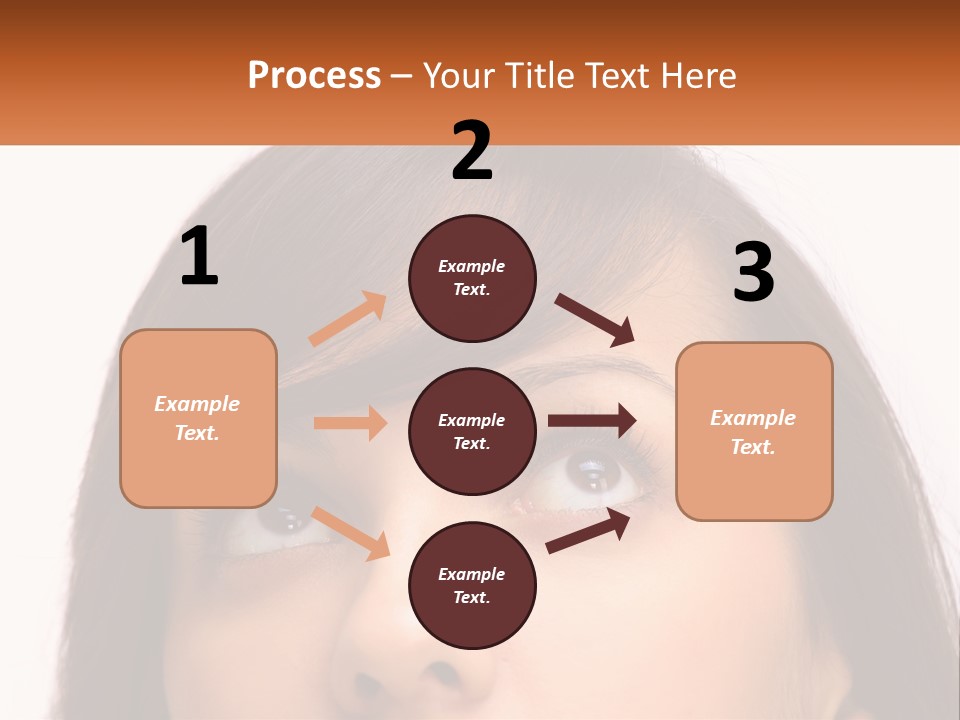 Process – Your Title Text Here

1

Example Text.

2

Example Text.

Example Text.

Example Text.

3

Example Text.